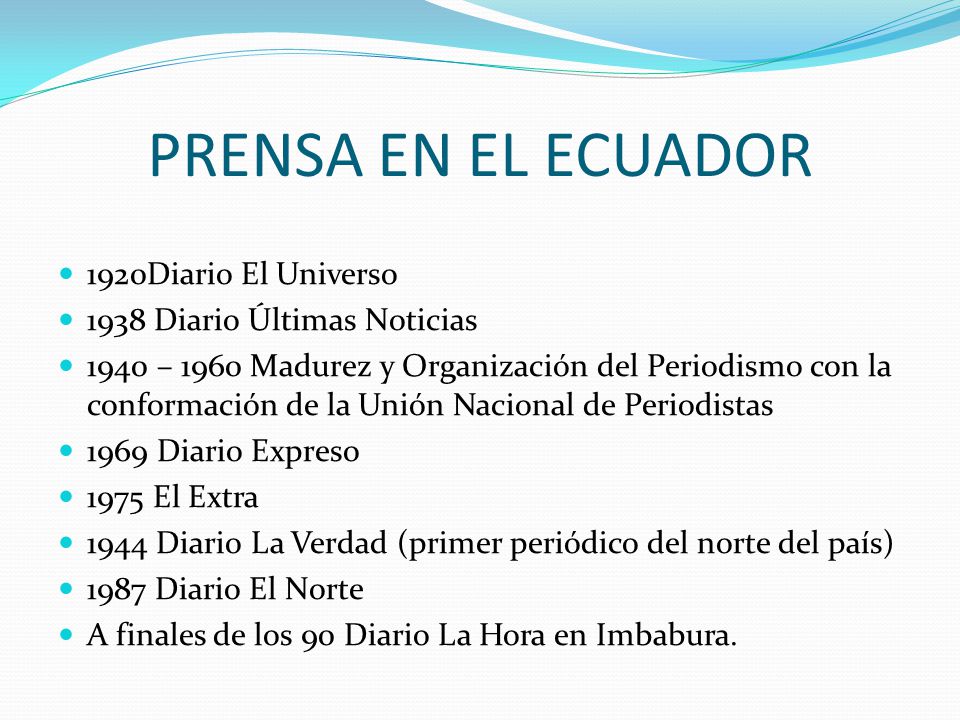 PRENSA EN EL ECUADOR

- 1920Diario El Universo
- 1938 Diario Últimas Noticias
- 1940 – 1960 Madurez y Organización del Periodismo con la conformación de la Unión Nacional de Periodistas
- 1969 Diario Expreso
- 1975 El Extra
- 1944 Diario La Verdad (primer periódico del norte del país)
- 1987 Diario El Norte
- A finales de los 90 Diario La Hora en Imbabura.